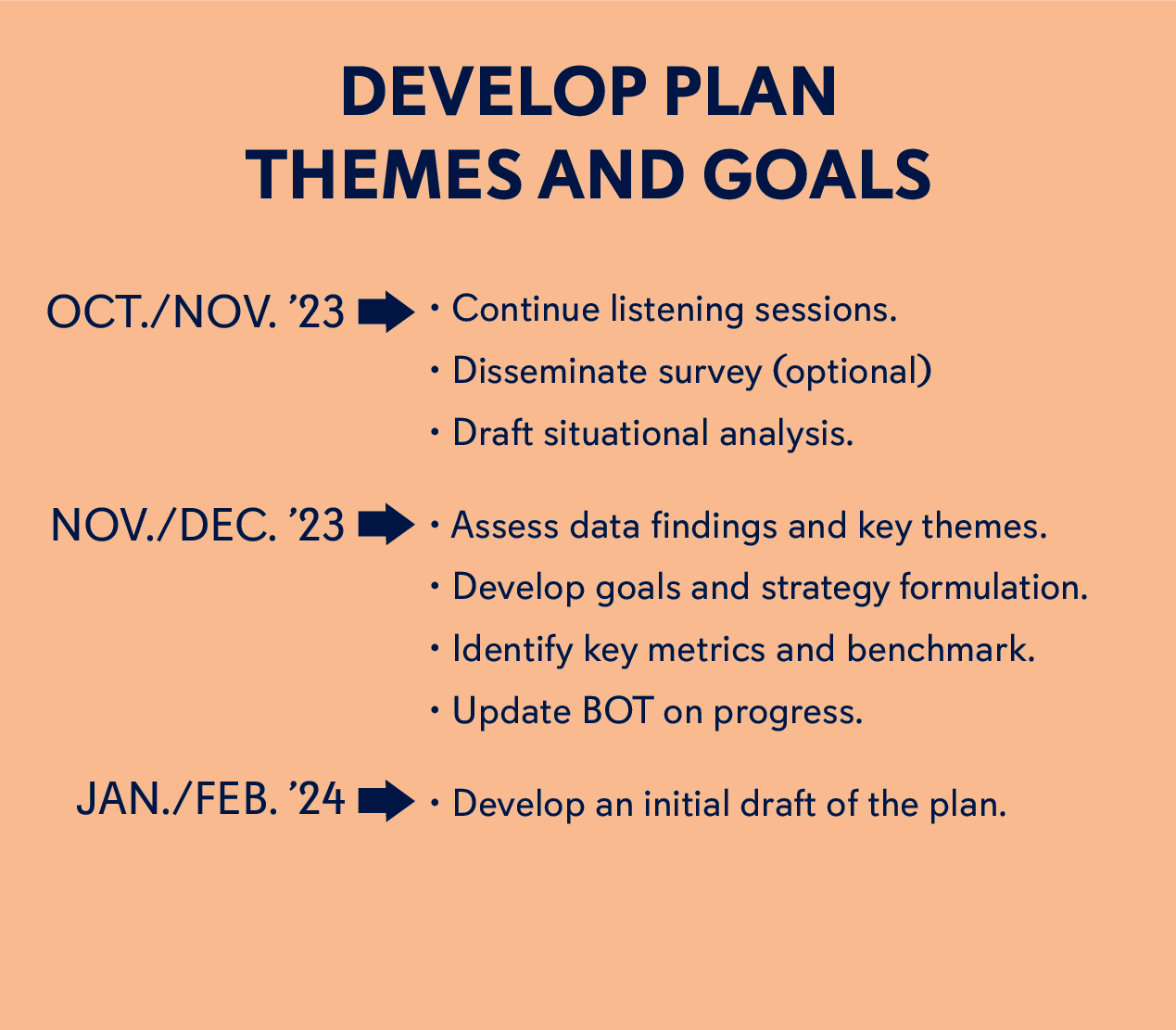 DEVELOP PLAN
THEMES AND GOALS

OCT./NOV. ’23
• Continue listening sessions.
• Disseminate survey (optional)
• Draft situational analysis.

NOV./DEC. ’23
• Assess data findings and key themes.
• Develop goals and strategy formulation.
• Identify key metrics and benchmark.
• Update BOT on progress.

JAN./FEB. ’24
• Develop an initial draft of the plan.